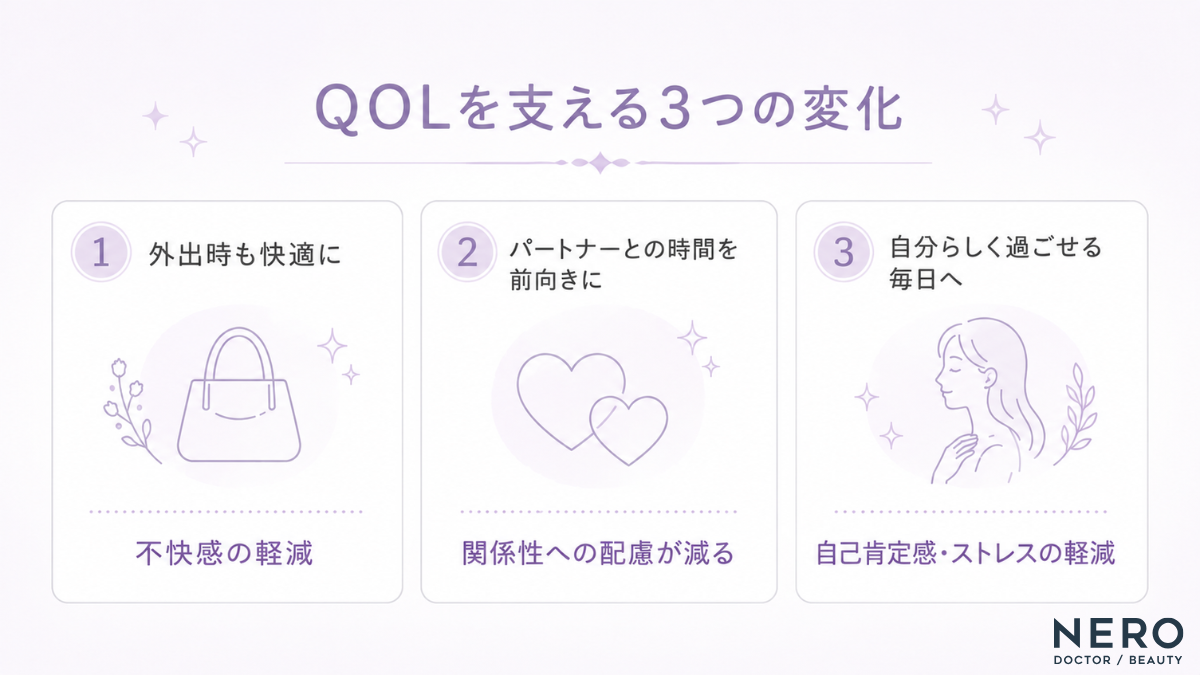 QOLを支える3つの変化

1 外出時も快適に

不快感の軽減

2 パートナーとの時間を前向きに

関係性への配慮が減る

3 自分らしく過ごせる毎日へ

自己肯定感・ストレスの軽減

NERO
DOCTOR / BEAUTY